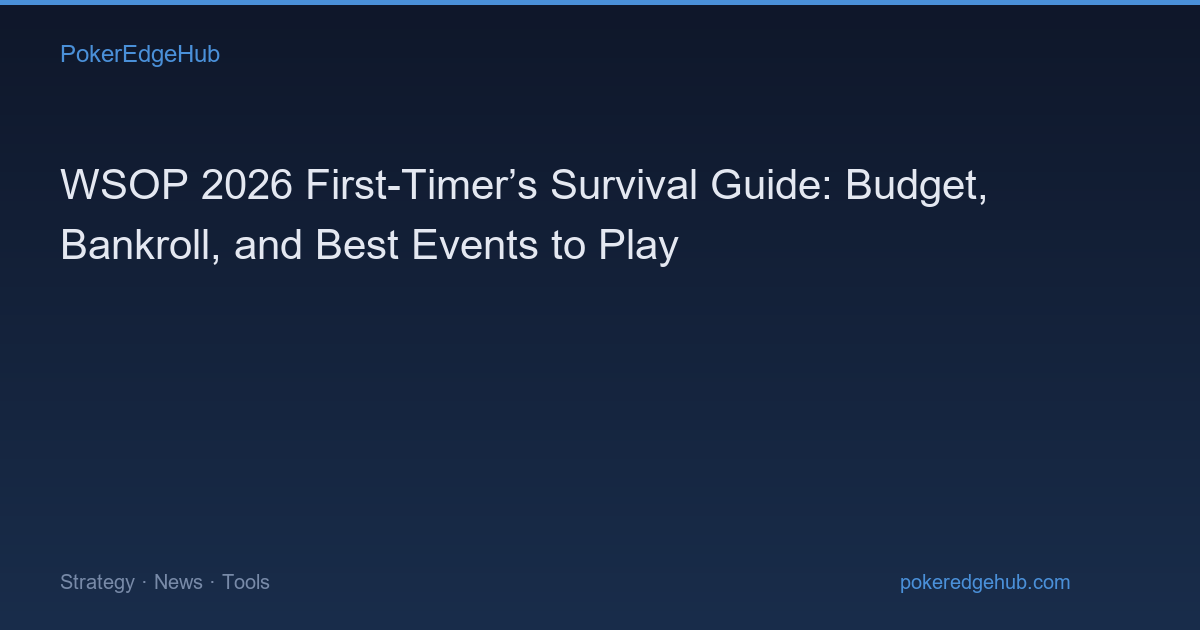 PokerEdgeHub

WSOP 2026 First-Timer’s Survival Guide: Budget, Bankroll, and Best Events to Play

Strategy · News · Tools

pokeredgehub.com